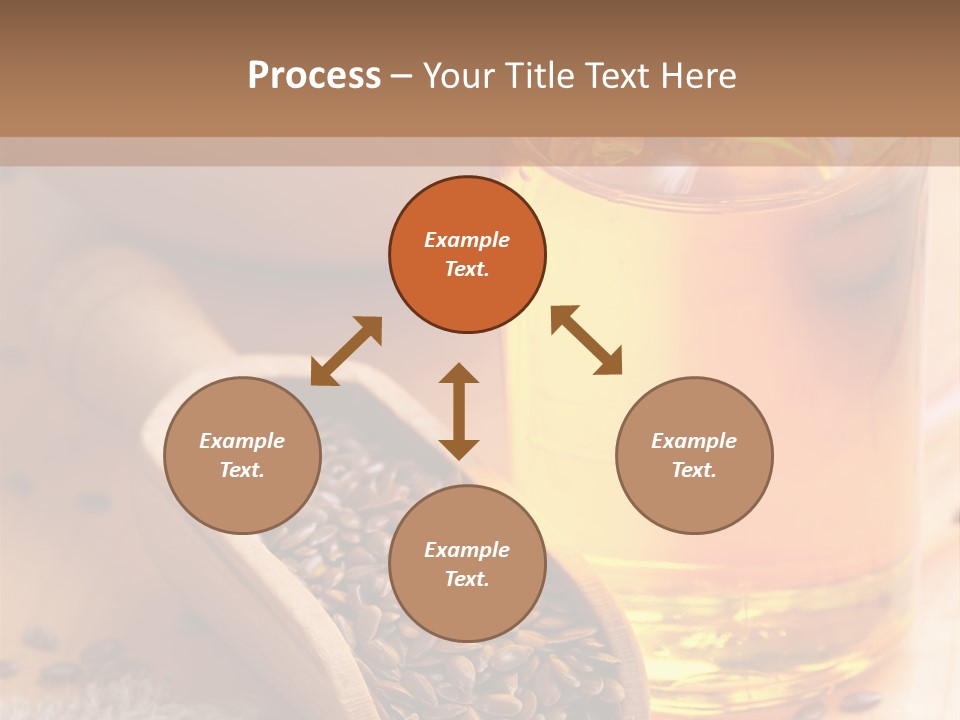 Process – Your Title Text Here

Example Text.

Example Text.

Example Text.

Example Text.